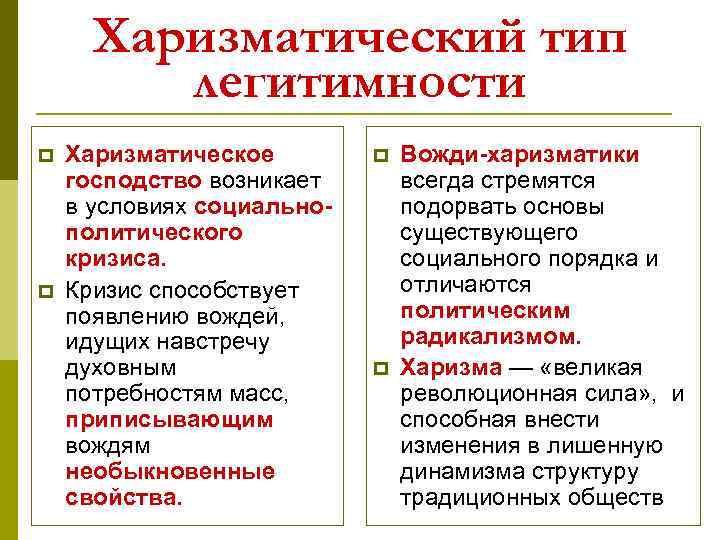 Харизматический тип легитимности

Харизматическое господство возникает в условиях социально-политического кризиса.

Кризис способствует появлению вождей, идущих навстречу духовным потребностям масс, приписывающим вождям необыкновенные свойства.

Вожди-харизматики всегда стремятся подорвать основы существующего социального порядка и отличаются политическим радикализмом.

Харизма — «великая революционная сила», и способная внести изменения в лишенную динамизма структуру традиционных обществ